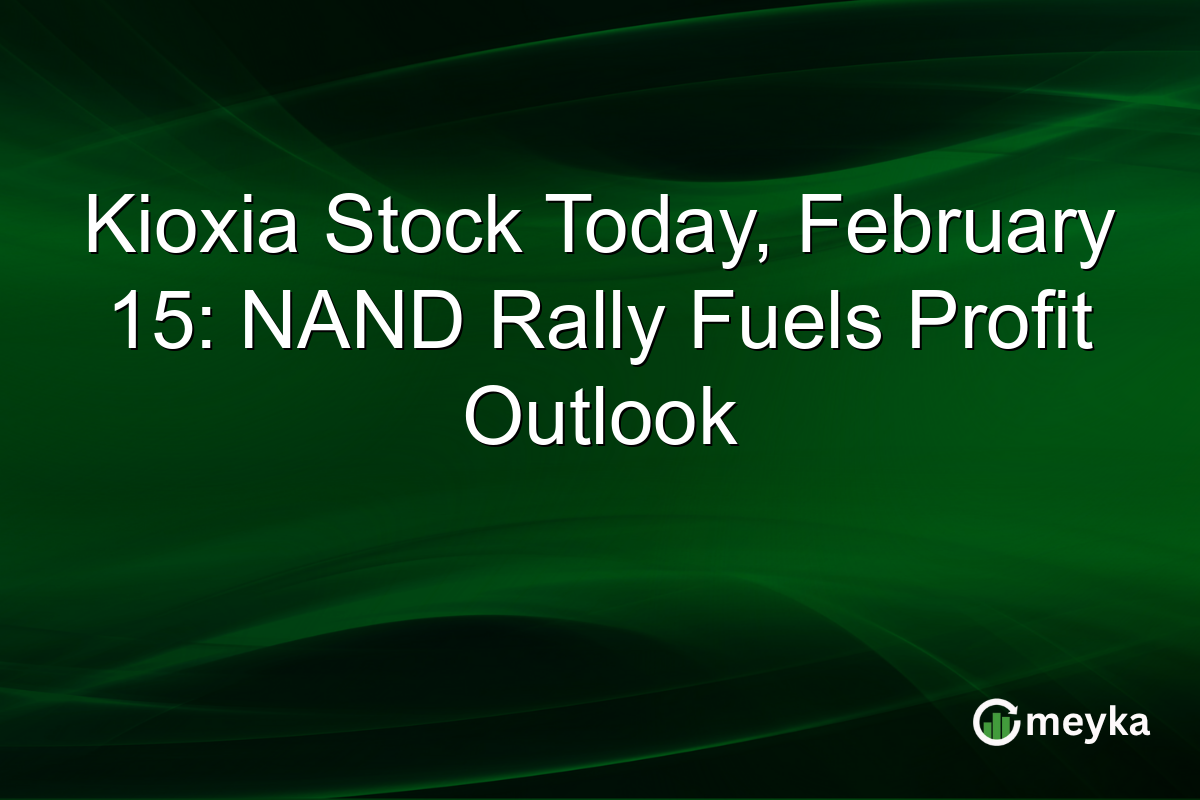 Kioxia Stock Today, February 15: NAND Rally Fuels Profit Outlook

meyka